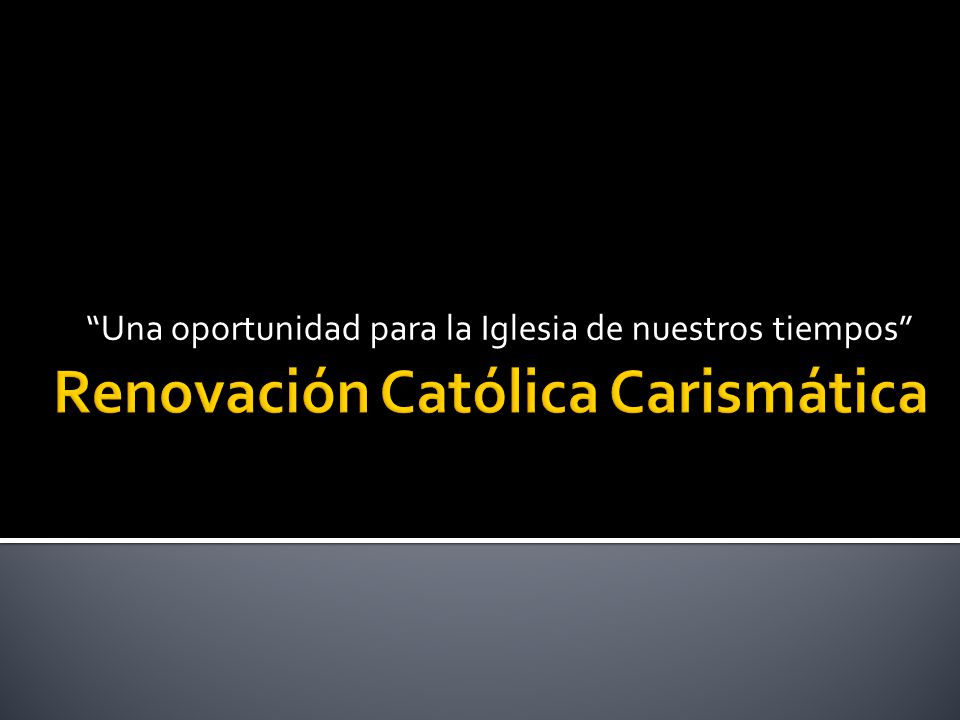 “Una oportunidad para la Iglesia de nuestros tiempos”

Renovación Católica Carismática